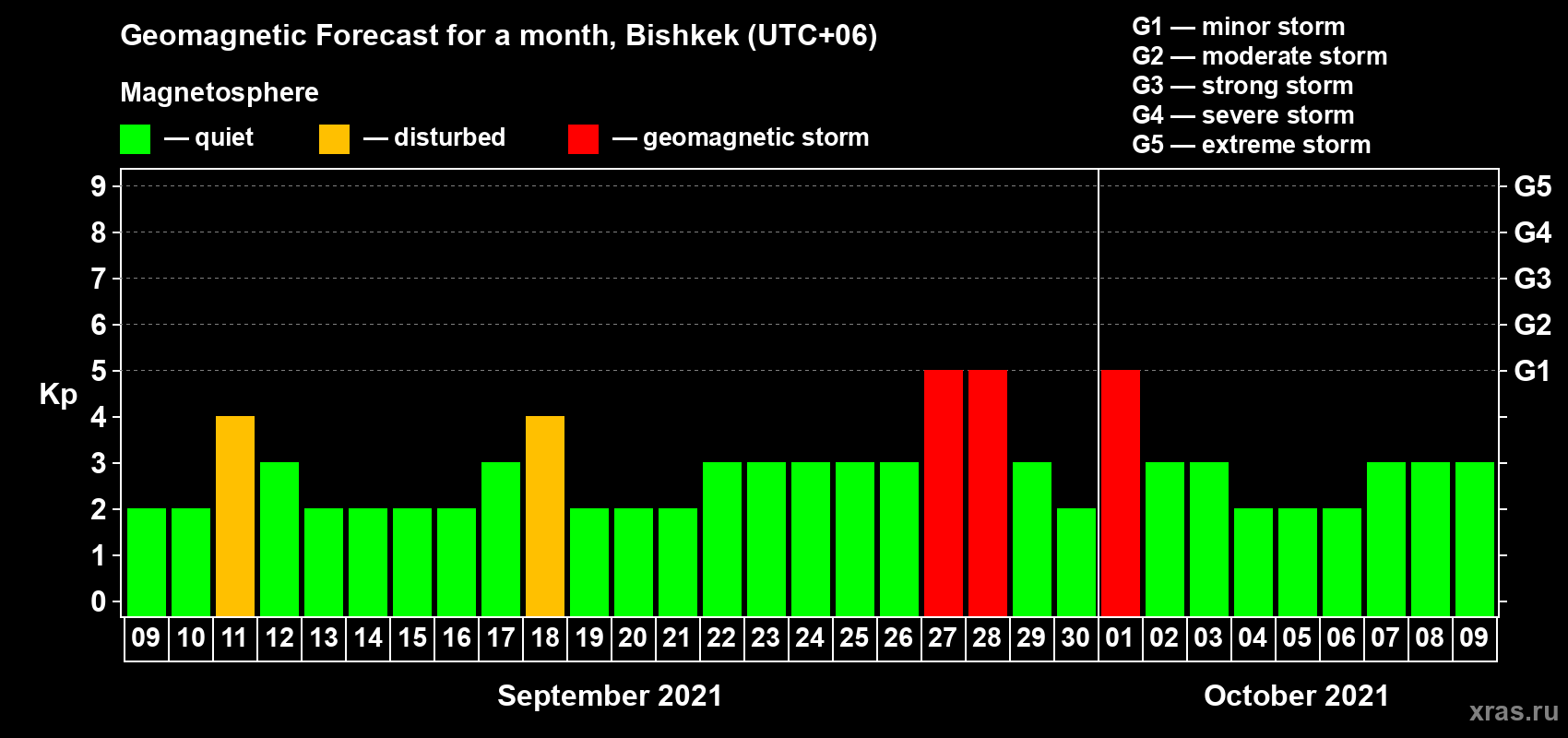 Geomagnetic Forecast for a month, Bishkek (UTC+06)

Magnetosphere

— quiet — disturbed — geomagnetic storm

G1 — minor storm
G2 — moderate storm
G3 — strong storm
G4 — severe storm
G5 — extreme storm

Kp

9
8
7
6
5
4
3
2
1
0

G5
G4
G3
G2
G1

09 10 11 12 13 14 15 16 17 18 19 20 21 22 23 24 25 26 27 28 29 30 01 02 03 04 05 06 07 08 09

September 2021

October 2021

xras.ru